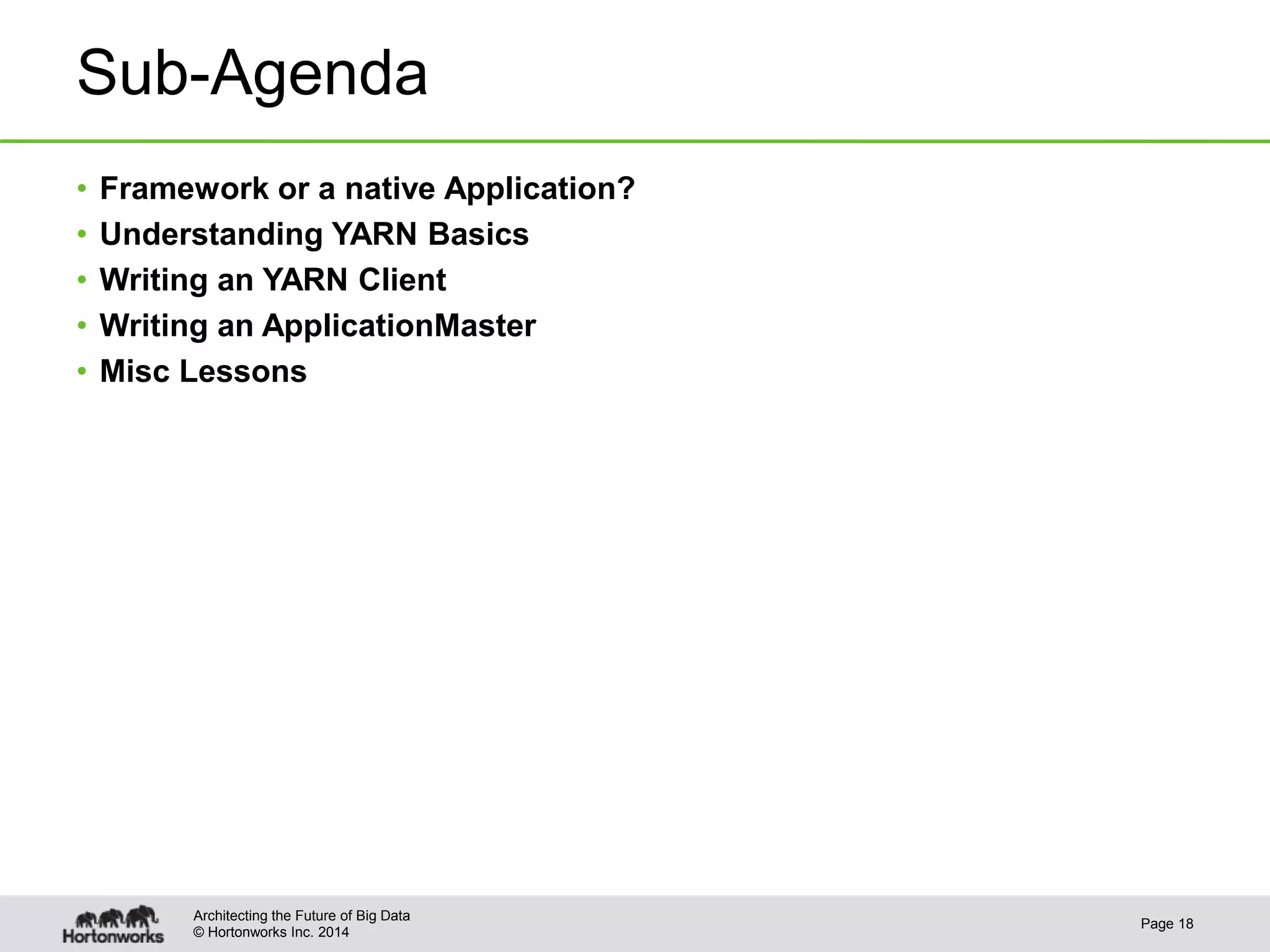 Sub-Agenda

• Framework or a native Application?
• Understanding YARN Basics
• Writing an YARN Client
• Writing an ApplicationMaster
• Misc Lessons

Hortonworks

Architecting the Future of Big Data
© Hortonworks Inc. 2014

Page 18